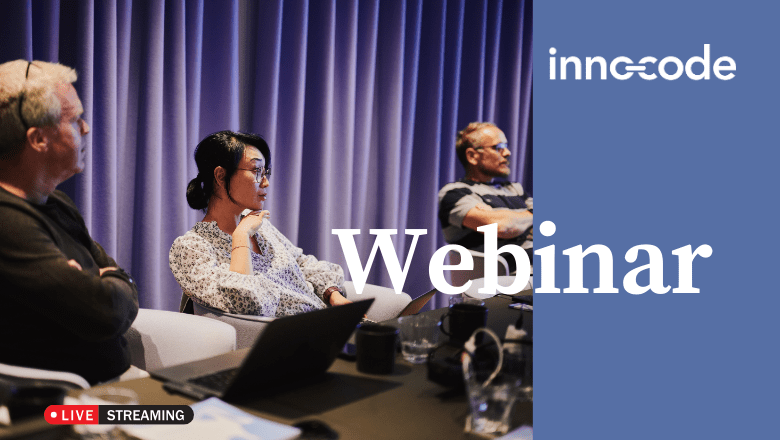 innocode

Webinar

LIVE STREAMING